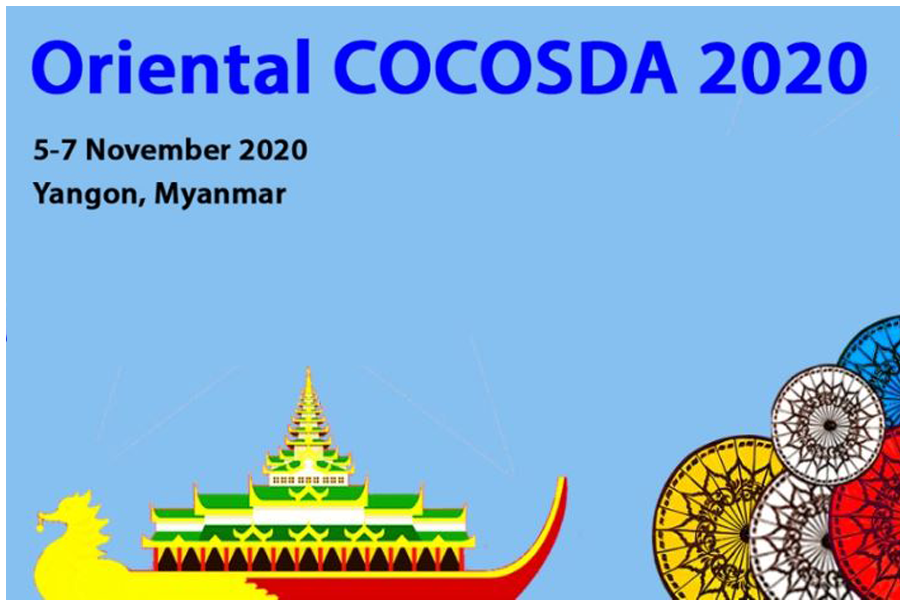 Oriental COCOSDA 2020

5-7 November 2020
Yangon, Myanmar